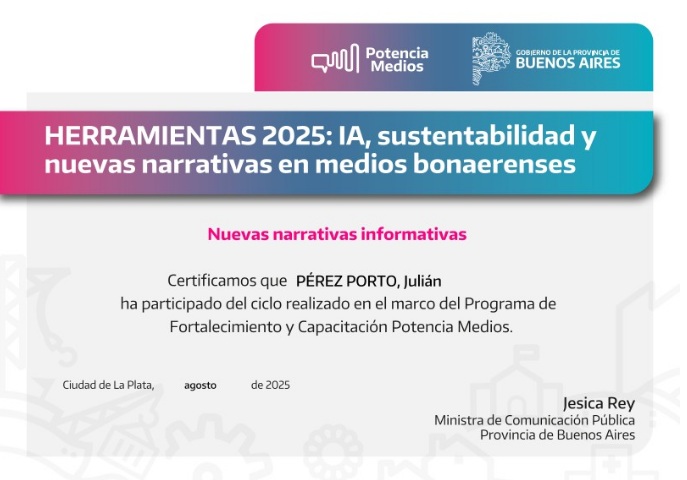 Potencia Medios

GOBIERNO DE LA PROVINCIA DE BUENOS AIRES

HERRAMIENTAS 2025: IA, sustentabilidad y nuevas narrativas en medios bonaerenses

Nuevas narrativas informativas

Certificamos que PÉREZ PORTO, Julián ha participado del ciclo realizado en el marco del Programa de Fortalecimiento y Capacitación Potencia Medios.

Ciudad de La Plata, agosto de 2025

Jesica Rey
Ministra de Comunicación Pública
Provincia de Buenos Aires